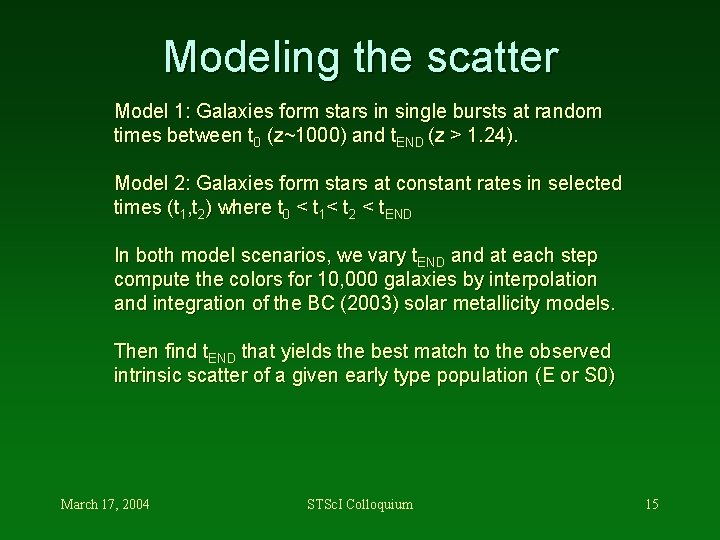 Modeling the scatter

Model 1: Galaxies form stars in single bursts at random times between $t_0$ (z~1000) and $t_{END}$ (z > 1.24).

Model 2: Galaxies form stars at constant rates in selected times ($t_1$,$t_2$) where $t_0 < t_1 < t_2 < t_{END}$

In both model scenarios, we vary $t_{END}$ and at each step compute the colors for 10,000 galaxies by interpolation and integration of the BC (2003) solar metallicity models.

Then find $t_{END}$ that yields the best match to the observed intrinsic scatter of a given early type population (E or S0)

March 17, 2004

STScI Colloquium

15